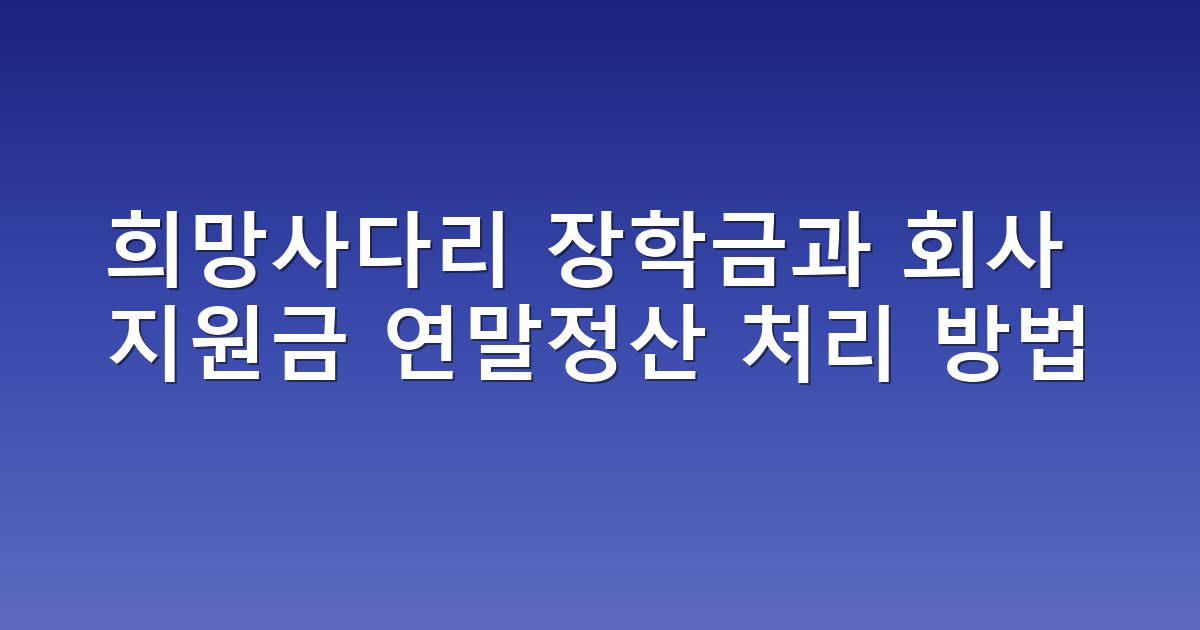 희망사다리 장학금과 회사
지원금 연말정산 처리 방법